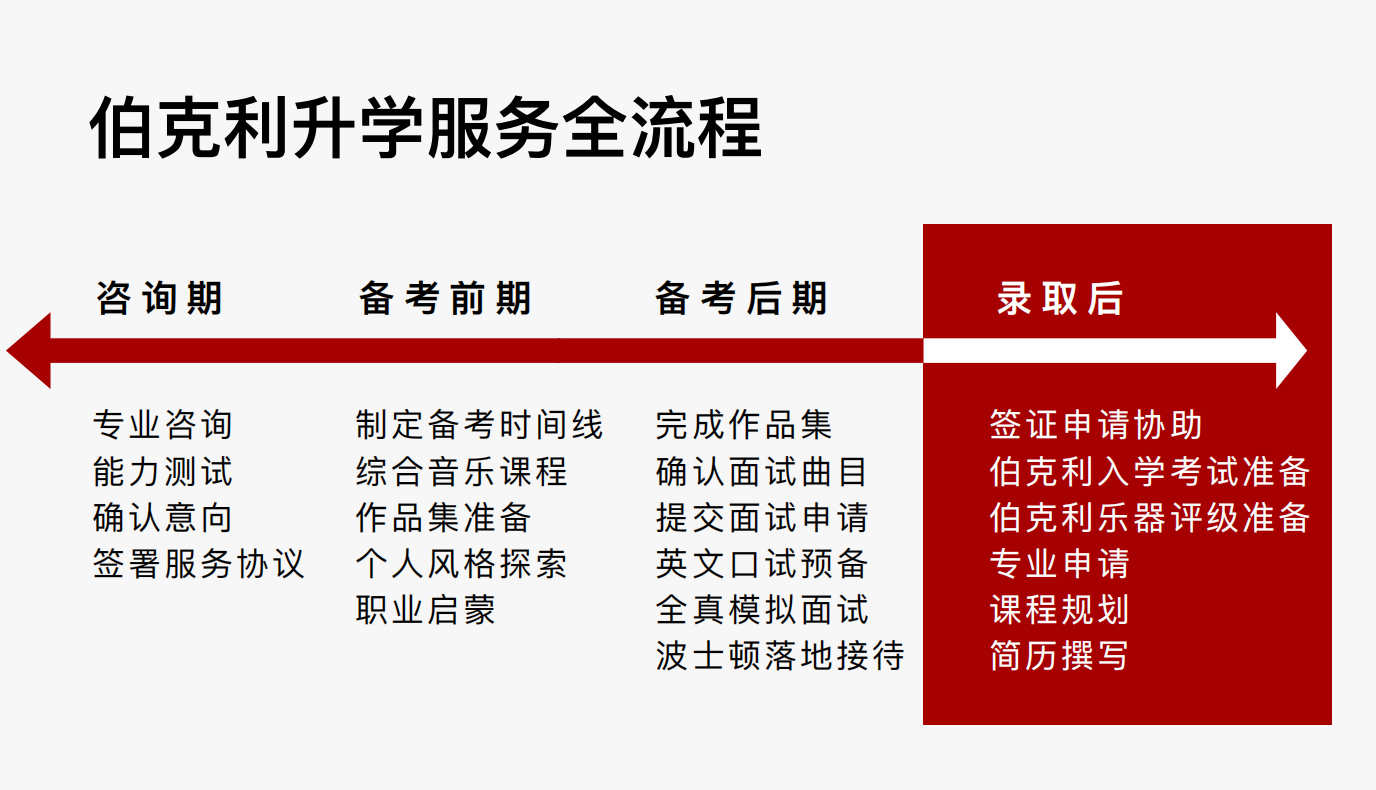 伯克利升学服务全流程

咨询期

专业咨询
能力测试
确认意向
签署服务协议

备考前期

制定备考时间线
综合音乐课程
作品集准备
个人风格探索
职业启蒙

备考后期

完成作品集
确认面试曲目
提交面试申请
英文口试预备
全真模拟面试
波士顿落地接待

录取后

签证申请协助
伯克利入学考试准备
伯克利乐器评级准备
专业申请
课程规划
简历撰写